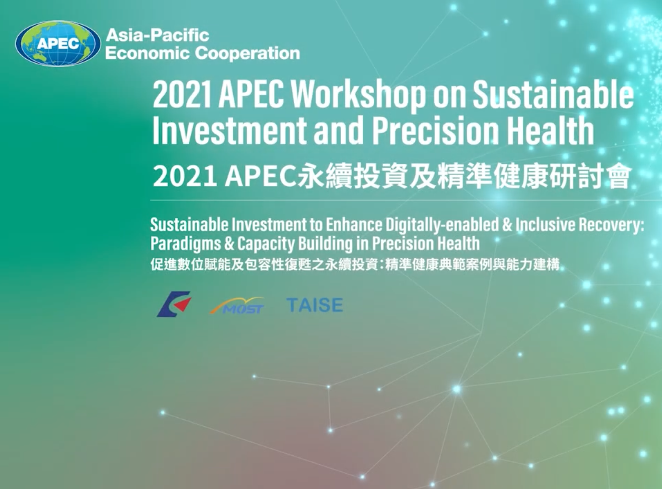 APEC
Asia-Pacific
Economic Cooperation

2021 APEC Workshop on Sustainable Investment and Precision Health
2021 APEC永續投資及精準健康研討會

Sustainable Investment to Enhance Digitally-enabled & Inclusive Recovery: Paradigms & Capacity Building in Precision Health
促進數位賦能及包容性復甦之永續投資：精準健康典範案例與能力建構

MOST
TAISE